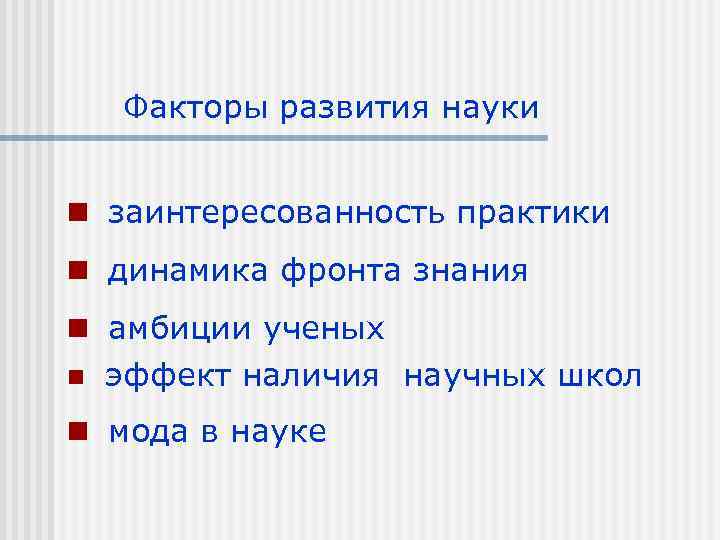 Факторы развития науки

- заинтересованность практики
- динамика фронта знания
- амбиции ученых
- эффект наличия научных школ
- мода в науке